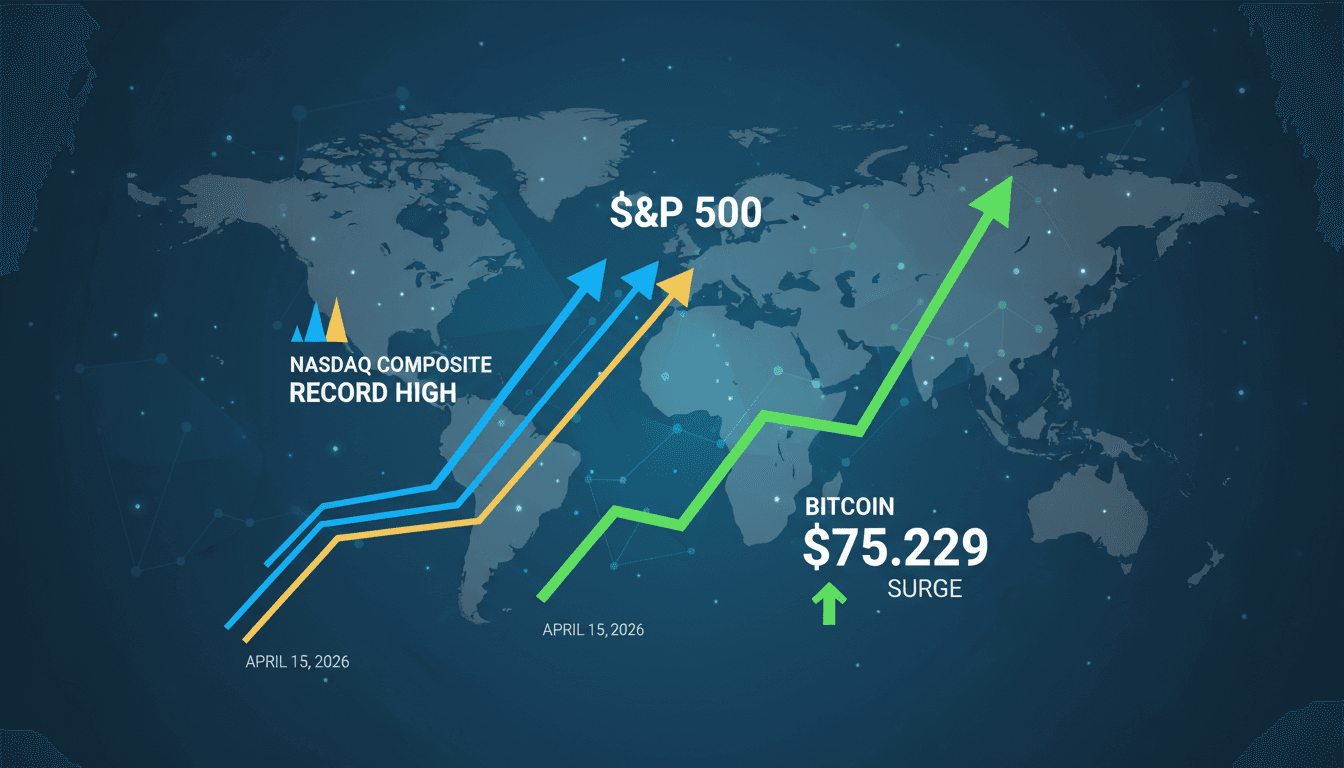 S&P 500

NASDAQ COMPOSITE
RECORD HIGH

BITCOIN
$75.229
SURGE

APRIL 15, 2026

APRIL 15, 2026